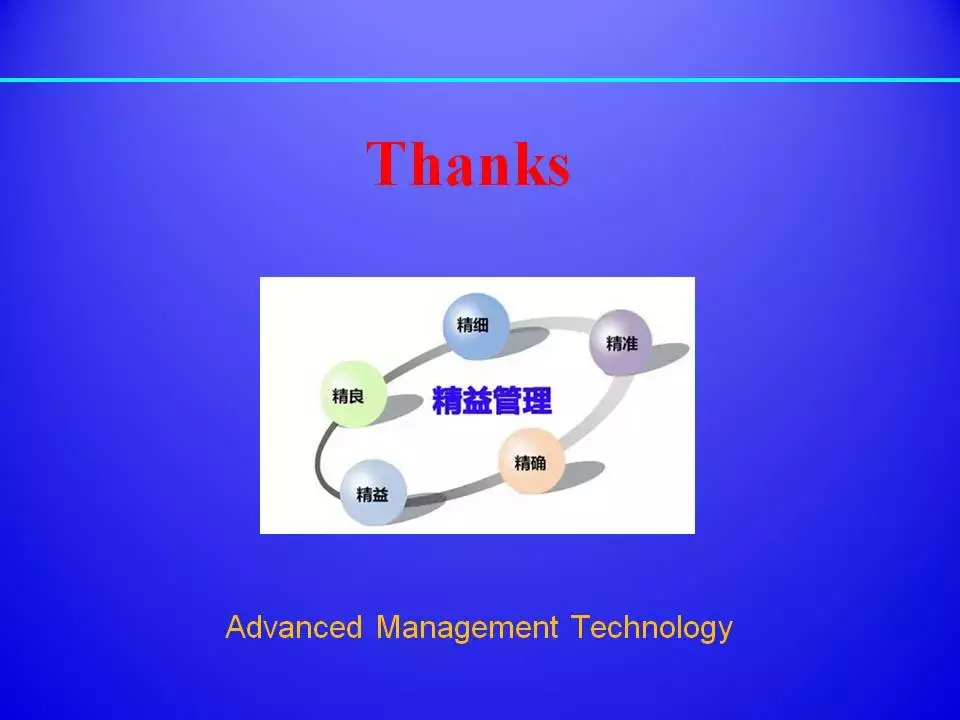 Thanks

精细

精准

精良

精益管理

精确

精益

Advanced Management Technology